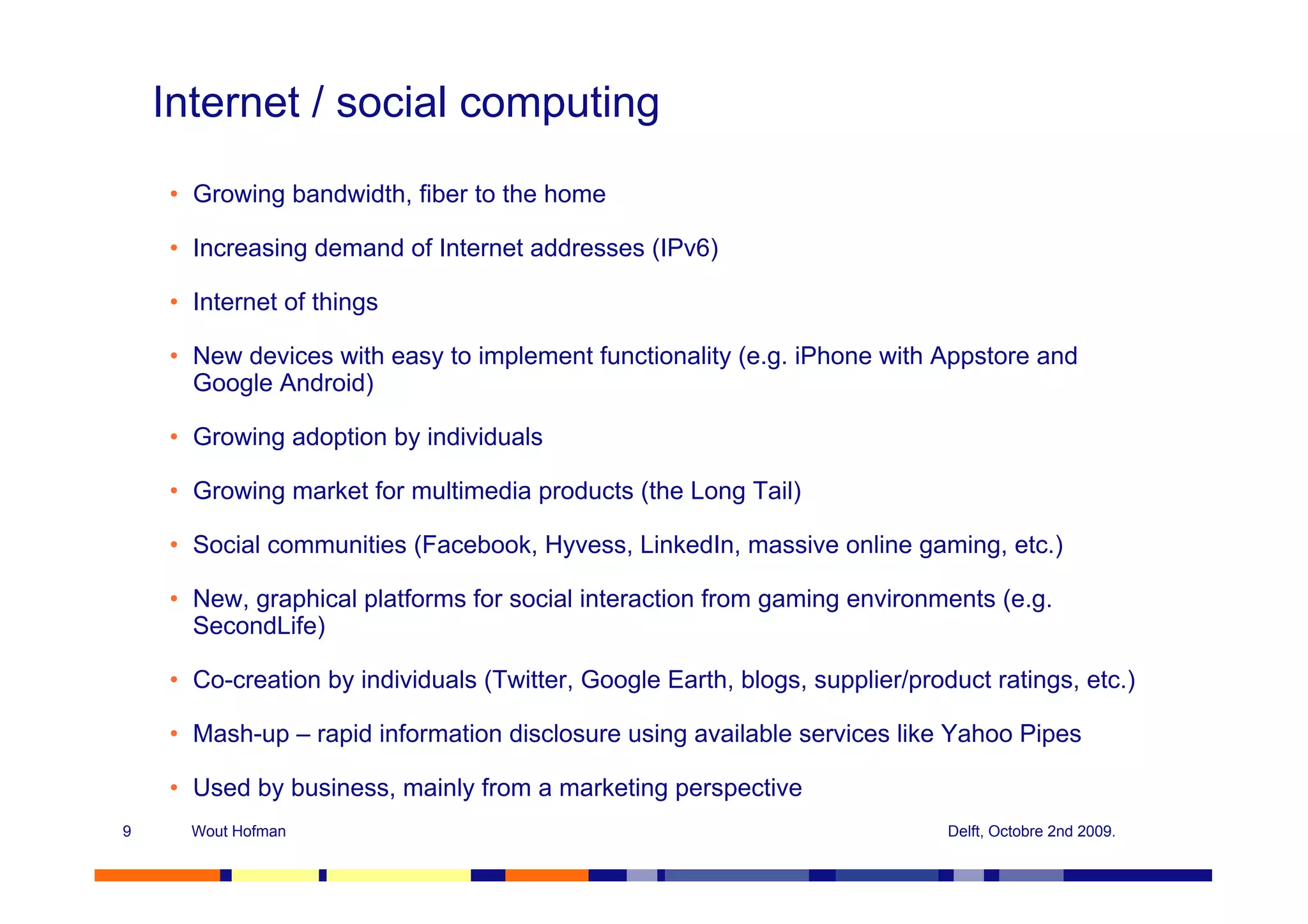 Internet / social computing

• Growing bandwidth, fiber to the home

• Increasing demand of Internet addresses (IPv6)

• Internet of things

• New devices with easy to implement functionality (e.g. iPhone with Appstore and Google Android)

• Growing adoption by individuals

• Growing market for multimedia products (the Long Tail)

• Social communities (Facebook, Hyvess, LinkedIn, massive online gaming, etc.)

• New, graphical platforms for social interaction from gaming environments (e.g. SecondLife)

• Co-creation by individuals (Twitter, Google Earth, blogs, supplier/product ratings, etc.)

• Mash-up – rapid information disclosure using available services like Yahoo Pipes

• Used by business, mainly from a marketing perspective

9 Wout Hofman Delft, Octobre 2nd 2009.